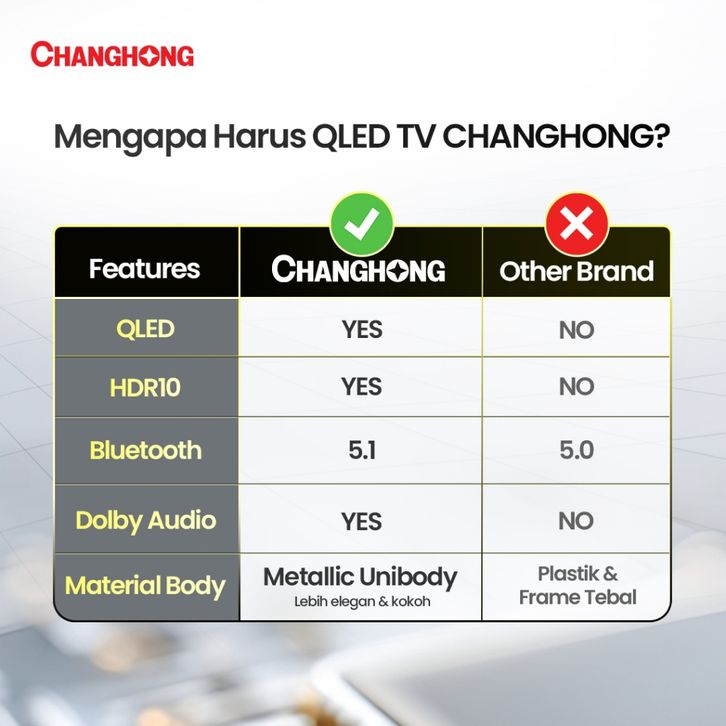 CHANGHONG

Mengapa Harus QLED TV CHANGHONG?

| Features | CHANGHONG | Other Brand |
|---|---|---|
| QLED | YES | NO |
| HDR10 | YES | NO |
| Bluetooth | 5.1 | 5.0 |
| Dolby Audio | YES | NO |
| Material Body | Metallic Unibody Lebih elegan & kokoh | Plastik & Frame Tebal |